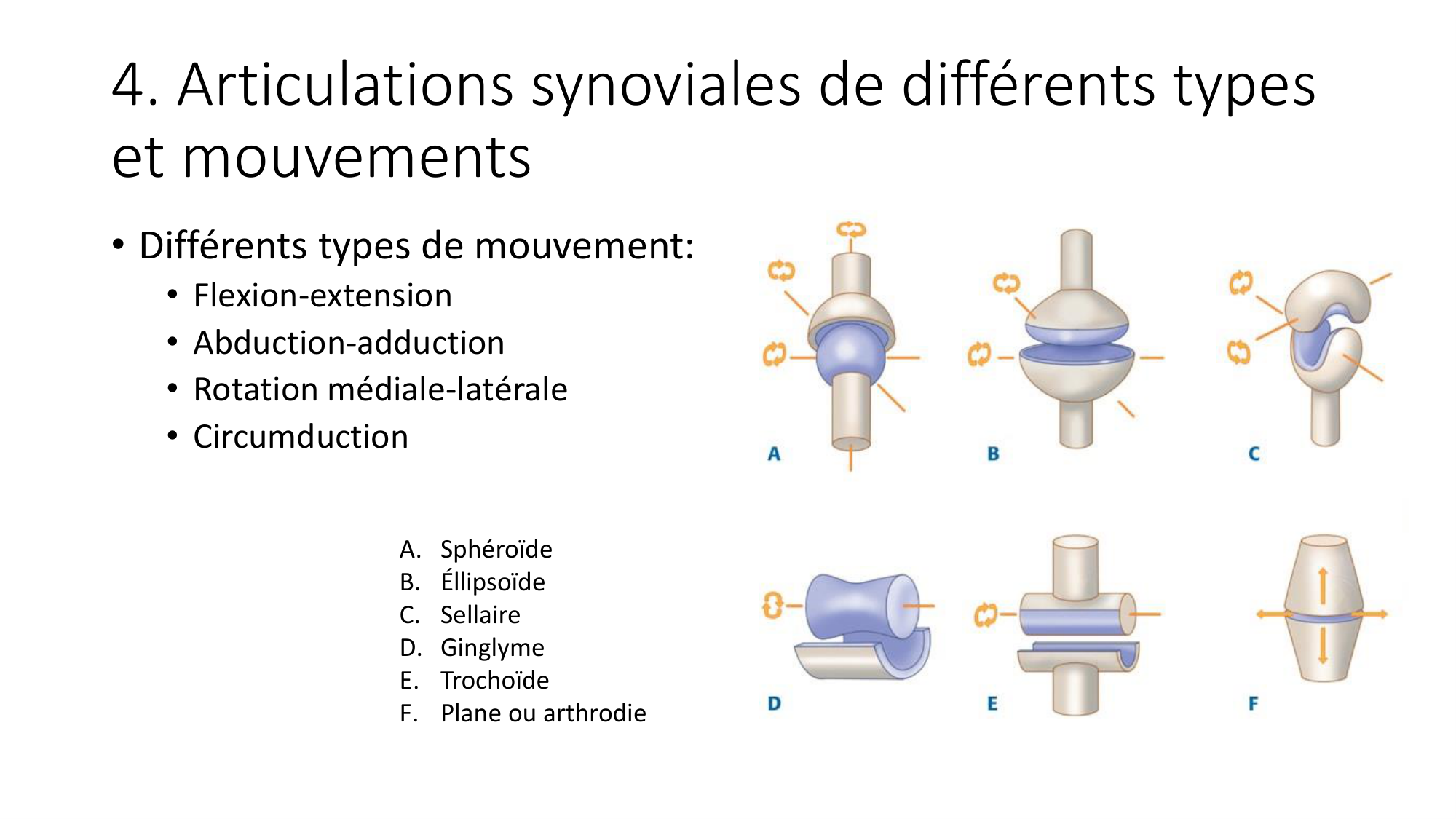 4. Articulations synoviales de différents types et mouvements

• Différents types de mouvement:
  • Flexion-extension
  • Abduction-adduction
  • Rotation médiale-latérale
  • Circumduction

A. Sphéroïde
B. Éllipsoïde
C. Sellaire
D. Ginglyme
E. Trochoïde
F. Plane ou arthrodie

A

B

C

D

E

F